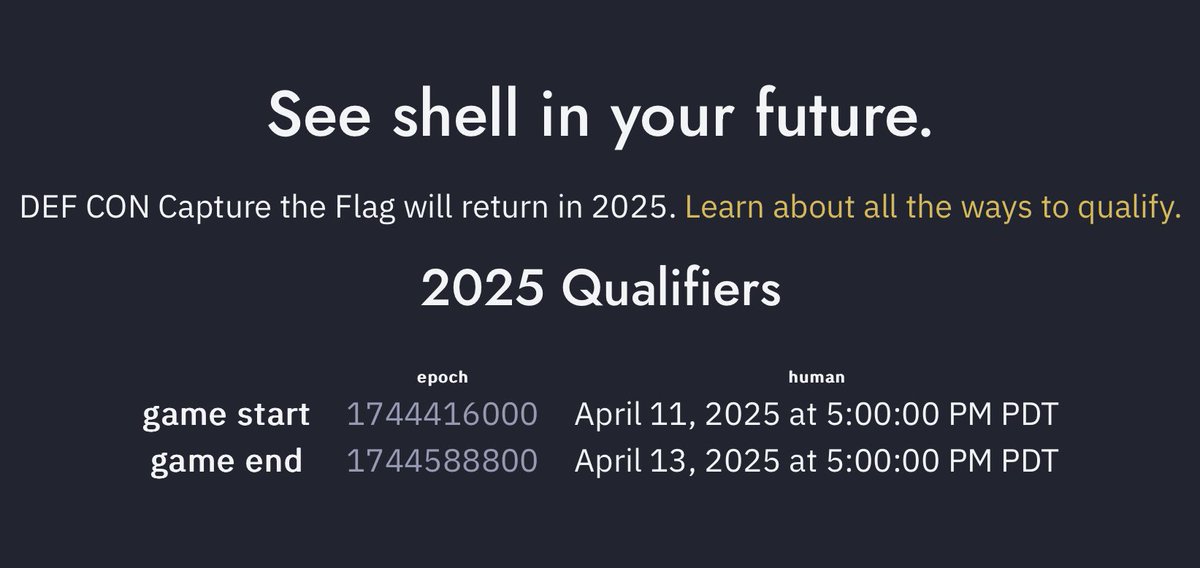 See shell in your future.

DEF CON Capture the Flag will return in 2025. Learn about all the ways to qualify.

2025 Qualifiers

| | epoch | human |
|---|---|---|
| game start | 1744416000 | April 11, 2025 at 5:00:00 PM PDT |
| game end | 1744588800 | April 13, 2025 at 5:00:00 PM PDT |